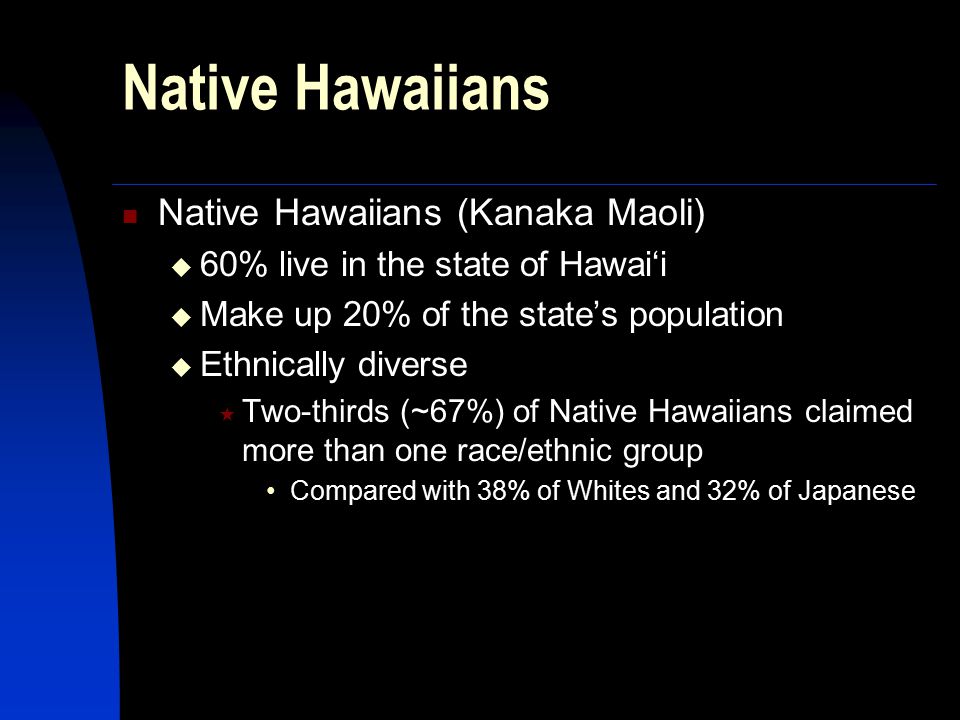 Native Hawaiians

Native Hawaiians (Kanaka Maoli)

60% live in the state of Hawai‘i

Make up 20% of the state’s population

Ethnically diverse

Two-thirds (~67%) of Native Hawaiians claimed more than one race/ethnic group

Compared with 38% of Whites and 32% of Japanese